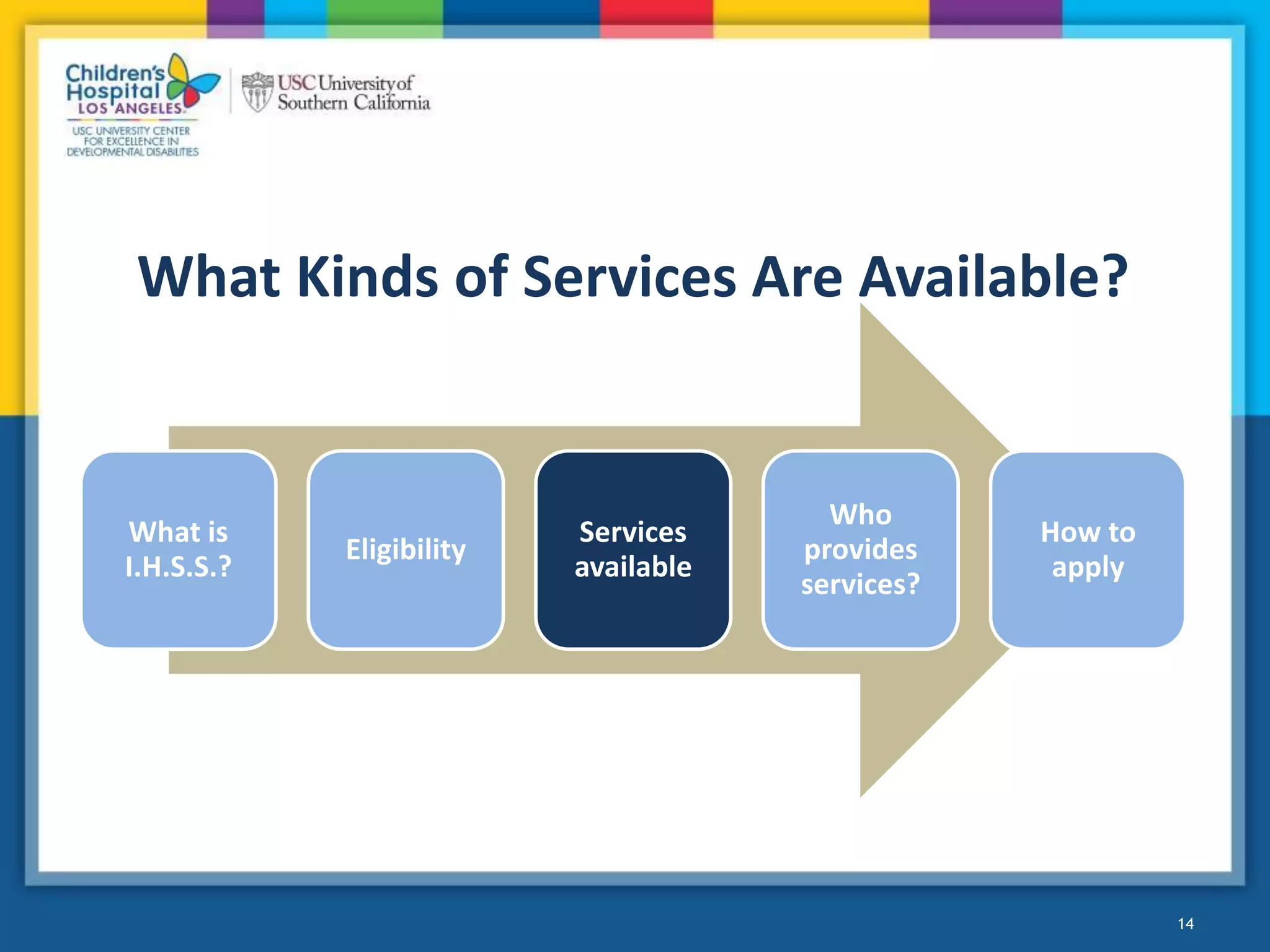 Children's Hospital LOS ANGELES

USC UNIVERSITY CENTER FOR EXCELLENCE IN DEVELOPMENTAL DISABILITIES

USC University of Southern California

What Kinds of Services Are Available?

What is I.H.S.S.?

Eligibility

Services available

Who provides services?

How to apply

14